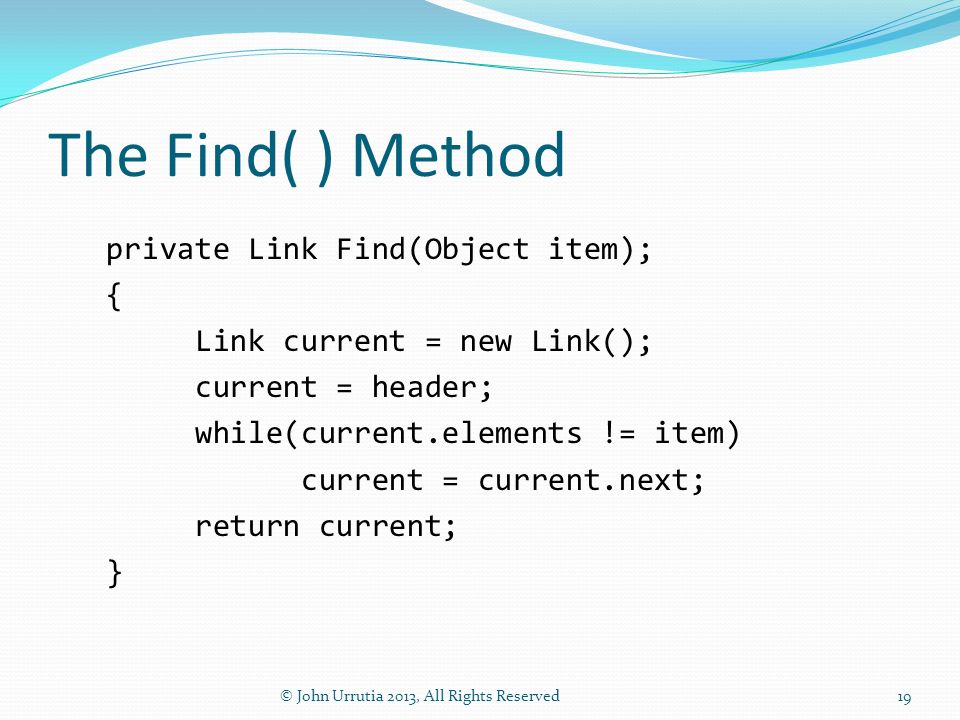 The Find( ) Method

private Link Find(Object item);
{
	Link current = new Link();
	current = header;
	while(current.elements != item)
		current = current.next;
	return current;
}

© John Urrutia 2013, All Rights Reserved

19